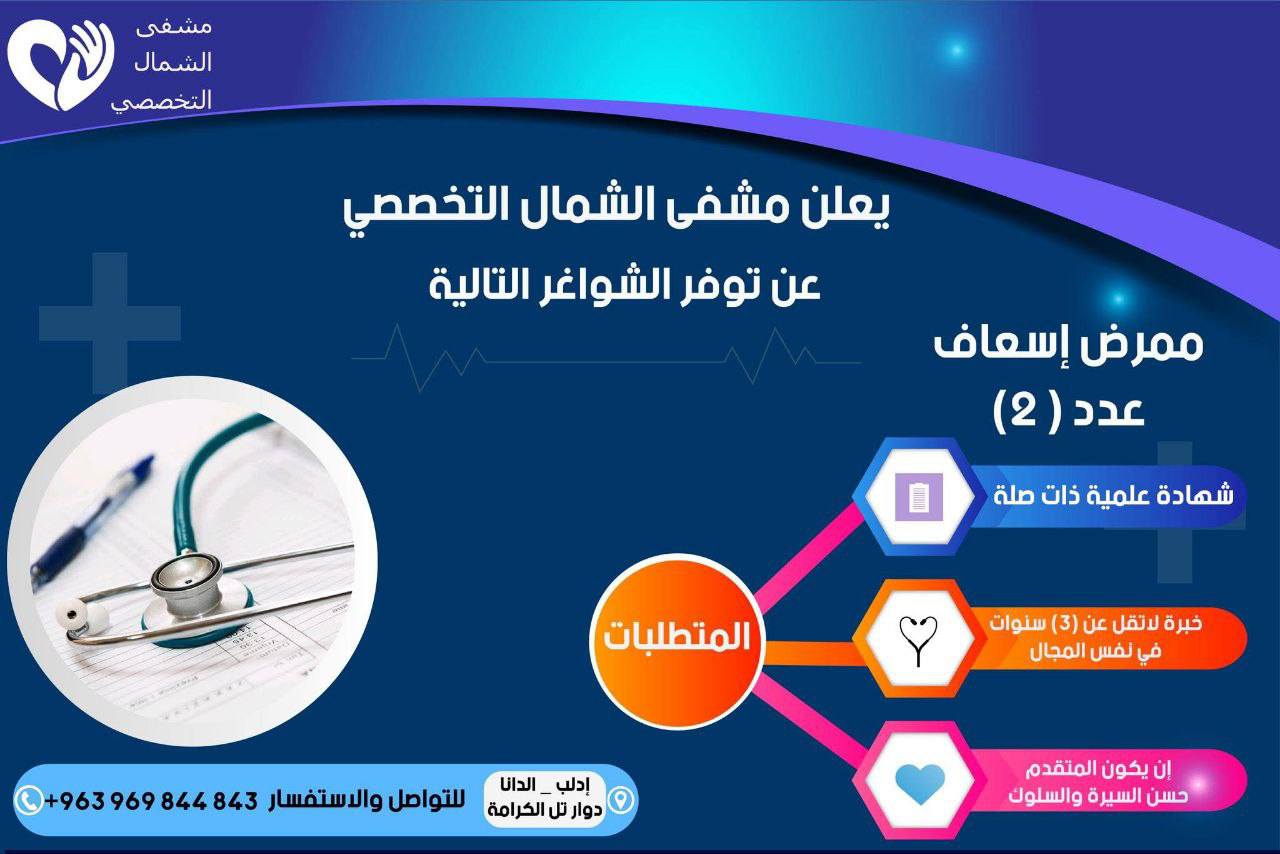 مشفى
الشمال
التخصصي

يعلن مشفى الشمال التخصصي

عن توفر الشواغر التالية

ممرض إسعاف
عدد ( 2 )

المتطلبات

شهادة علمية ذات صلة

خبرة لاتقل عن (3) سنوات في نفس المجال

إن يكون المتقدم حسن السيرة والسلوك

إدلب _ الدانا
دوار تل الكرامة

للتواصل والاستفسار +963 969 844 843